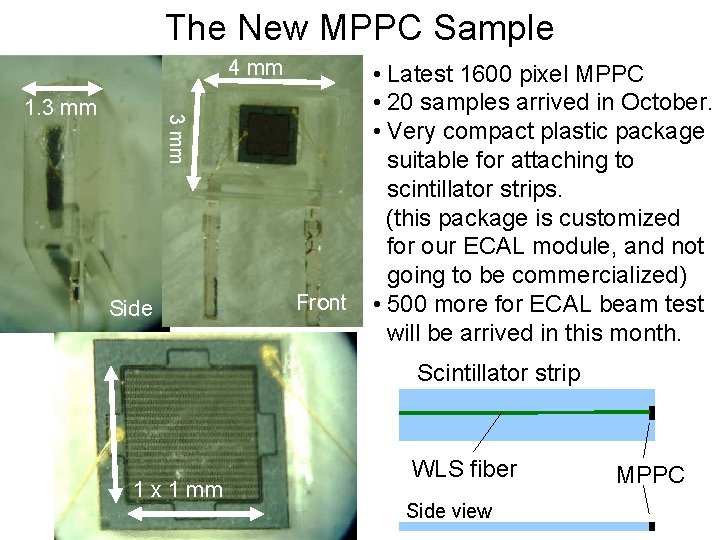 The New MPPC Sample

1.3 mm

Side

4 mm

3 mm

Front

1 x 1 mm

• Latest 1600 pixel MPPC
• 20 samples arrived in October.
• Very compact plastic package suitable for attaching to scintillator strips. (this package is customized for our ECAL module, and not going to be commercialized)
• 500 more for ECAL beam test will be arrived in this month.

Scintillator strip

WLS fiber

MPPC

Side view